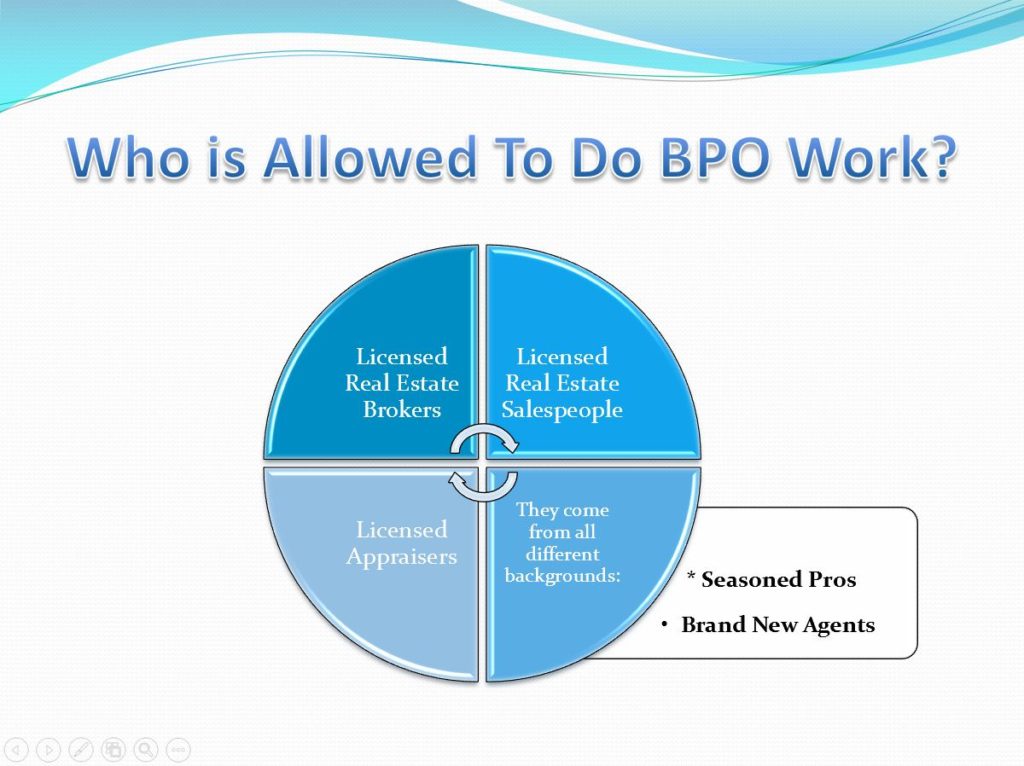 Who is Allowed To Do BPO Work?

Licensed Real Estate Brokers

Licensed Real Estate Salespeople

Licensed Appraisers

They come from all different backgrounds:

* Seasoned Pros

• Brand New Agents